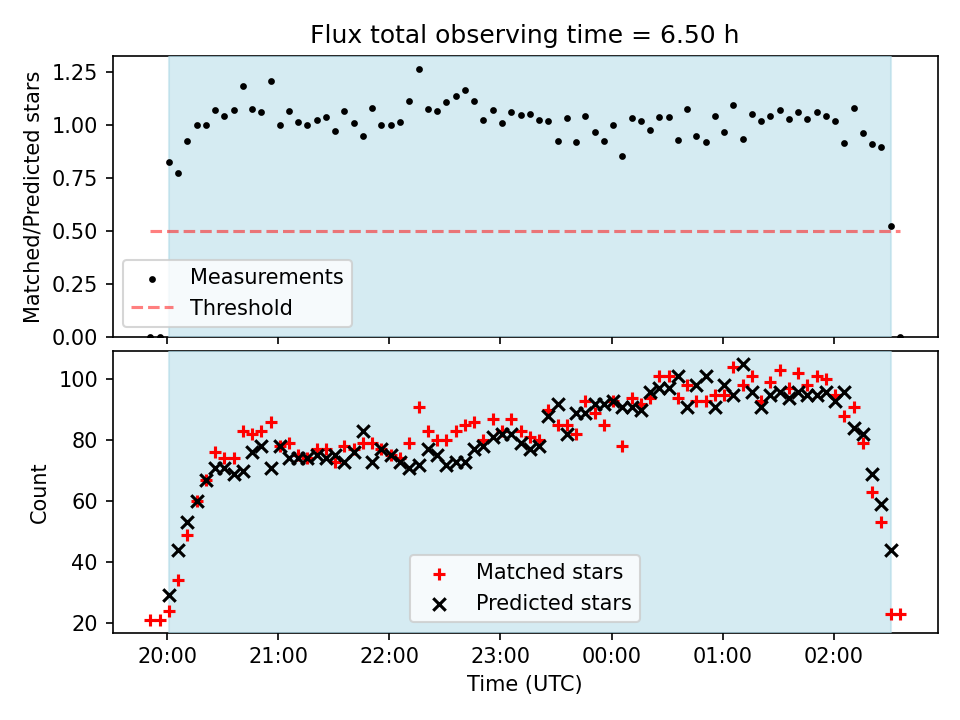 Flux total observing time = 6.50 h

Matched/Predicted stars

1.25
1.00
0.75
0.50
0.25
0.00

Measurements
Threshold

Count

100
80
60
40
20

Matched stars
Predicted stars

20:00
21:00
22:00
23:00
00:00
01:00
02:00

Time (UTC)